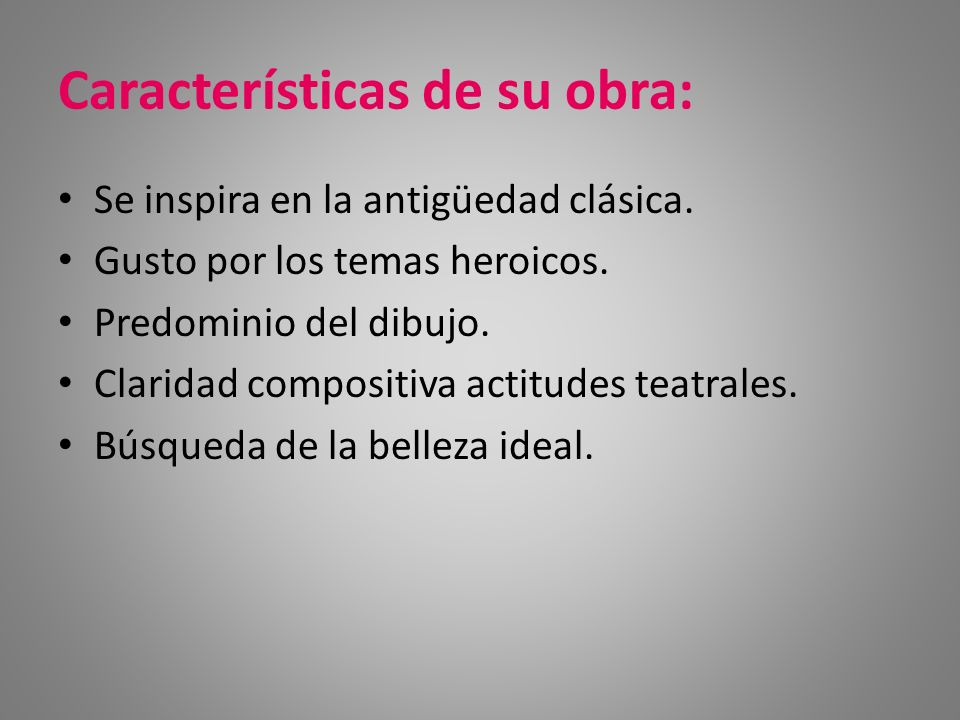 Características de su obra:

• Se inspira en la antigüedad clásica.
• Gusto por los temas heroicos.
• Predominio del dibujo.
• Claridad compositiva actitudes teatrales.
• Búsqueda de la belleza ideal.